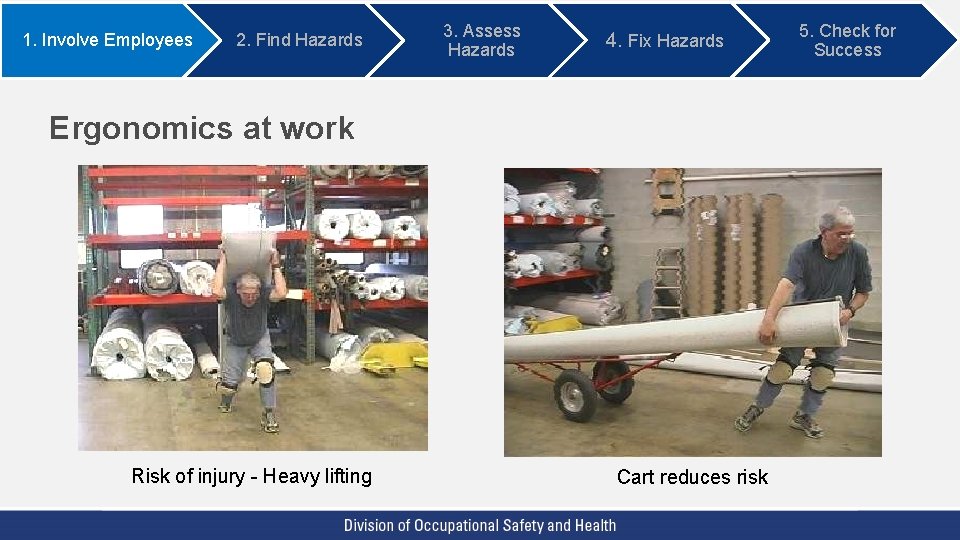 1. Involve Employees

2. Find Hazards

3. Assess Hazards

4. Fix Hazards

5. Check for Success

Ergonomics at work

Risk of injury - Heavy lifting

Cart reduces risk

Division of Occupational Safety and Health